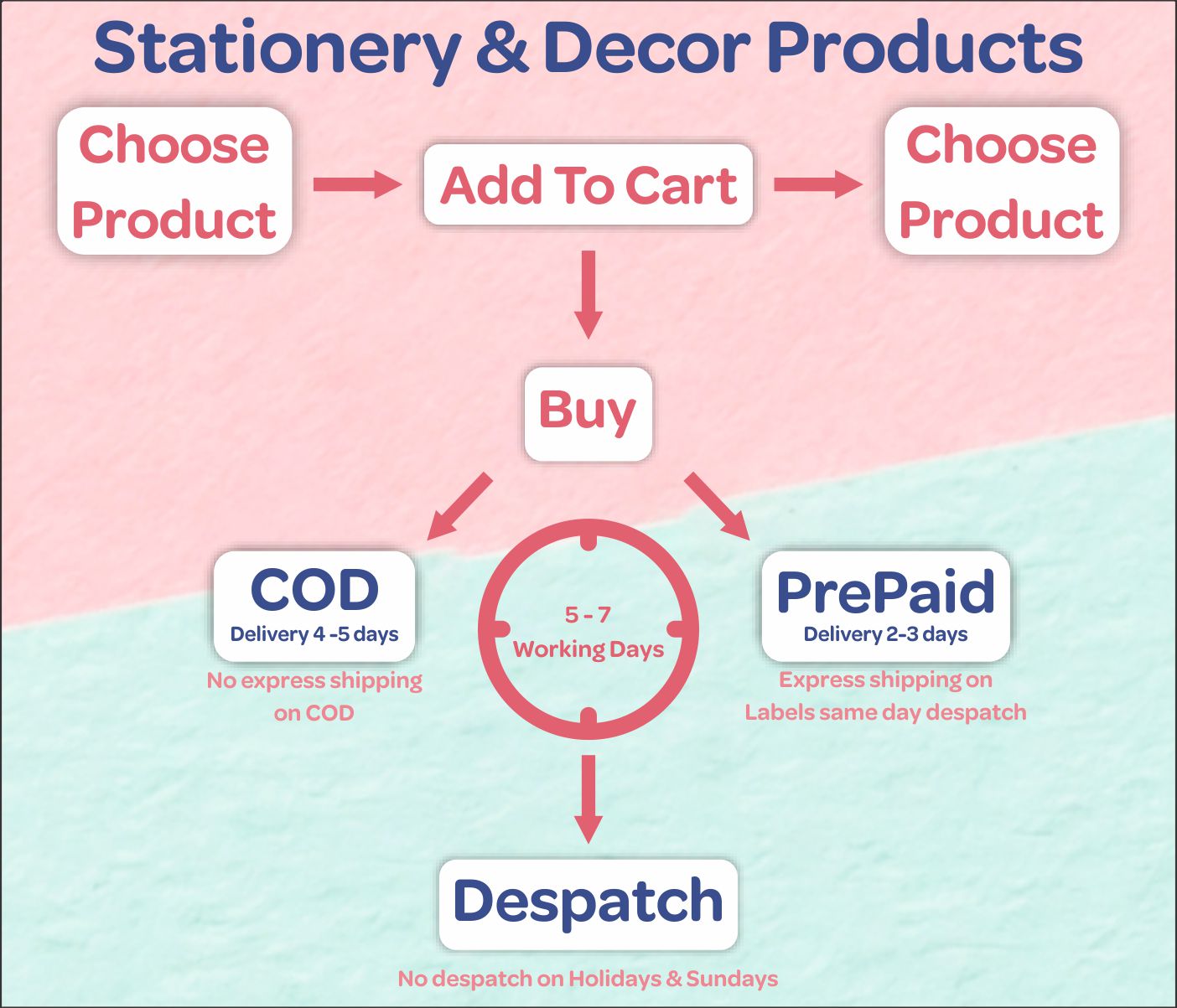 Stationery & Decor Products

Choose Product

Add To Cart

Choose Product

Buy

COD
Delivery 4 -5 days
No express shipping on COD

5 - 7
Working Days

PrePaid
Delivery 2-3 days
Express shipping on Labels same day despatch

Despatch
No despatch on Holidays & Sundays